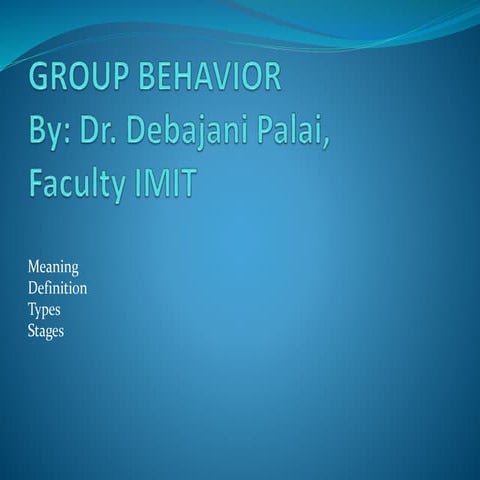 GROUP BEHAVIOR
By: Dr. Debajani Palai, Faculty IMIT

Meaning
Definition
Types
Stages